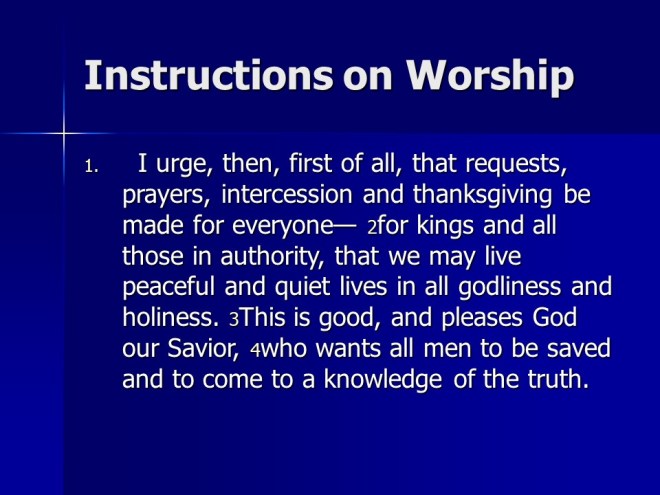 Instructions on Worship

1. I urge, then, first of all, that requests, prayers, intercession and thanksgiving be made for everyone— 2for kings and all those in authority, that we may live peaceful and quiet lives in all godliness and holiness. 3This is good, and pleases God our Savior, 4who wants all men to be saved and to come to a knowledge of the truth.